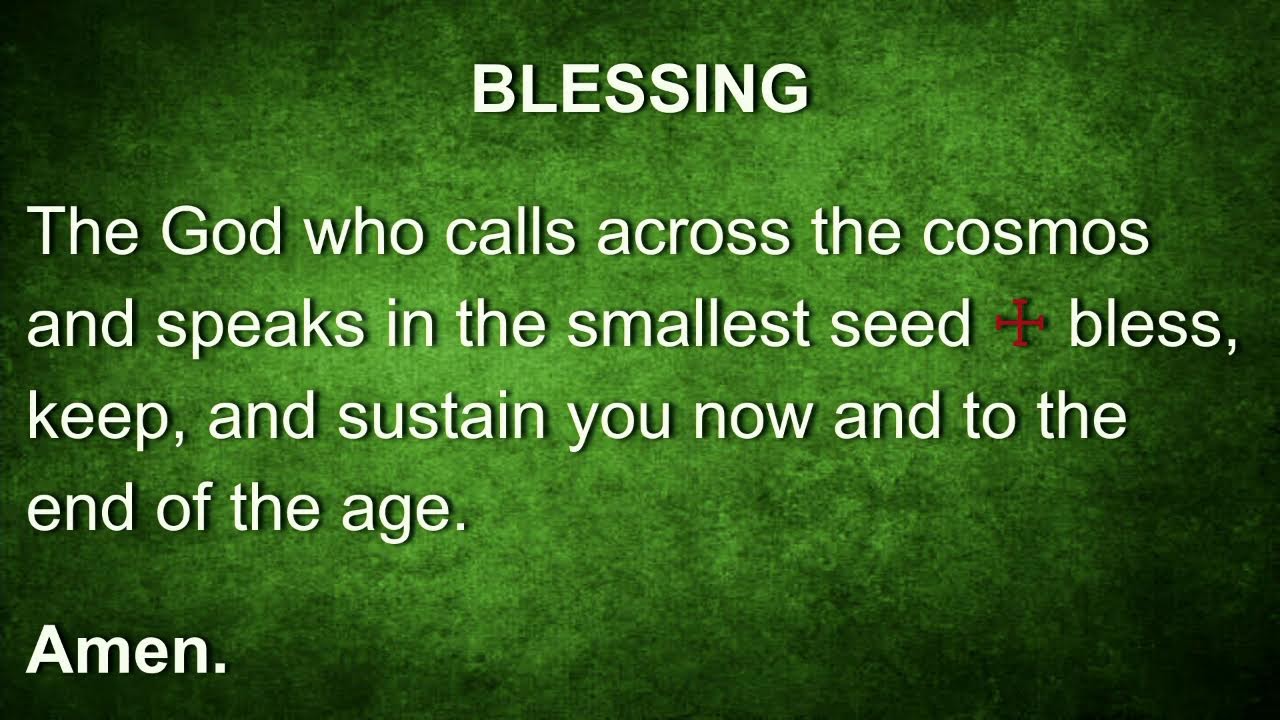 BLESSING

The God who calls across the cosmos and speaks in the smallest seed ☩ bless, keep, and sustain you now and to the end of the age.

Amen.